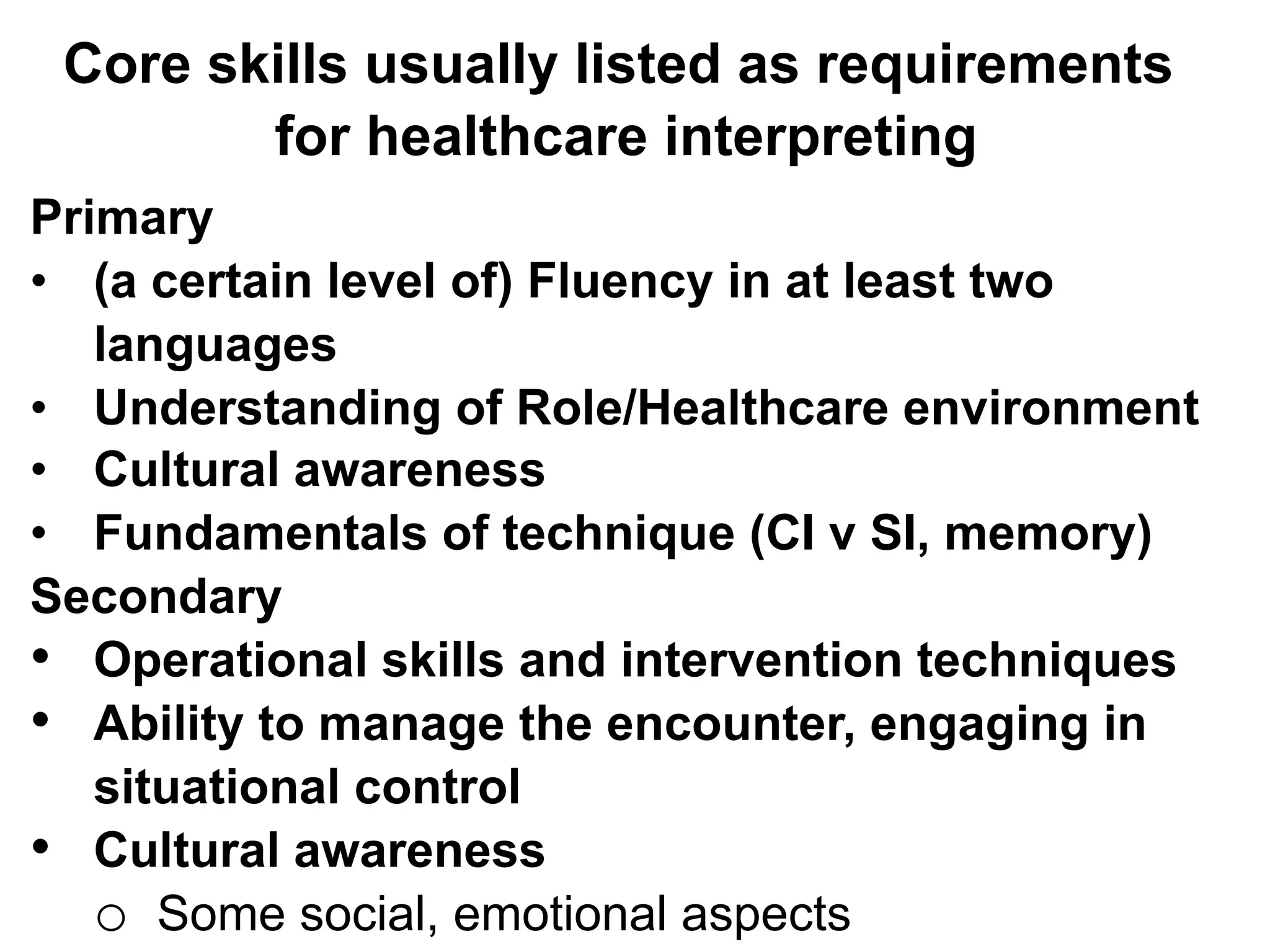 Core skills usually listed as requirements for healthcare interpreting

Primary
• (a certain level of) Fluency in at least two languages
• Understanding of Role/Healthcare environment
• Cultural awareness
• Fundamentals of technique (CI v SI, memory)

Secondary
• Operational skills and intervention techniques
• Ability to manage the encounter, engaging in situational control
• Cultural awareness
  o Some social, emotional aspects